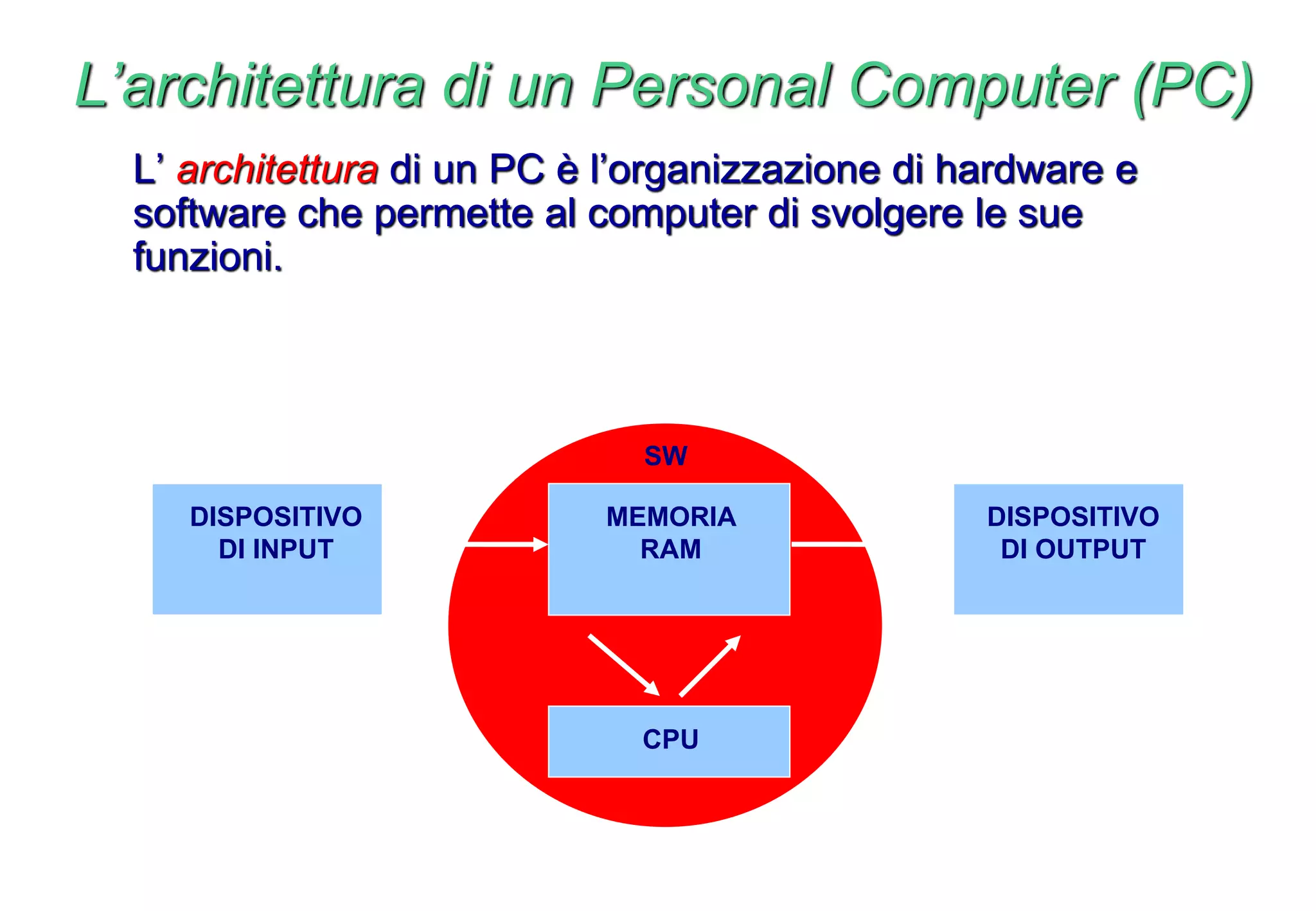 L’architettura di un Personal Computer (PC)

L’ architettura di un PC è l’organizzazione di hardware e software che permette al computer di svolgere le sue funzioni.

DISPOSITIVO DI INPUT

SW

MEMORIA RAM

CPU

DISPOSITIVO DI OUTPUT